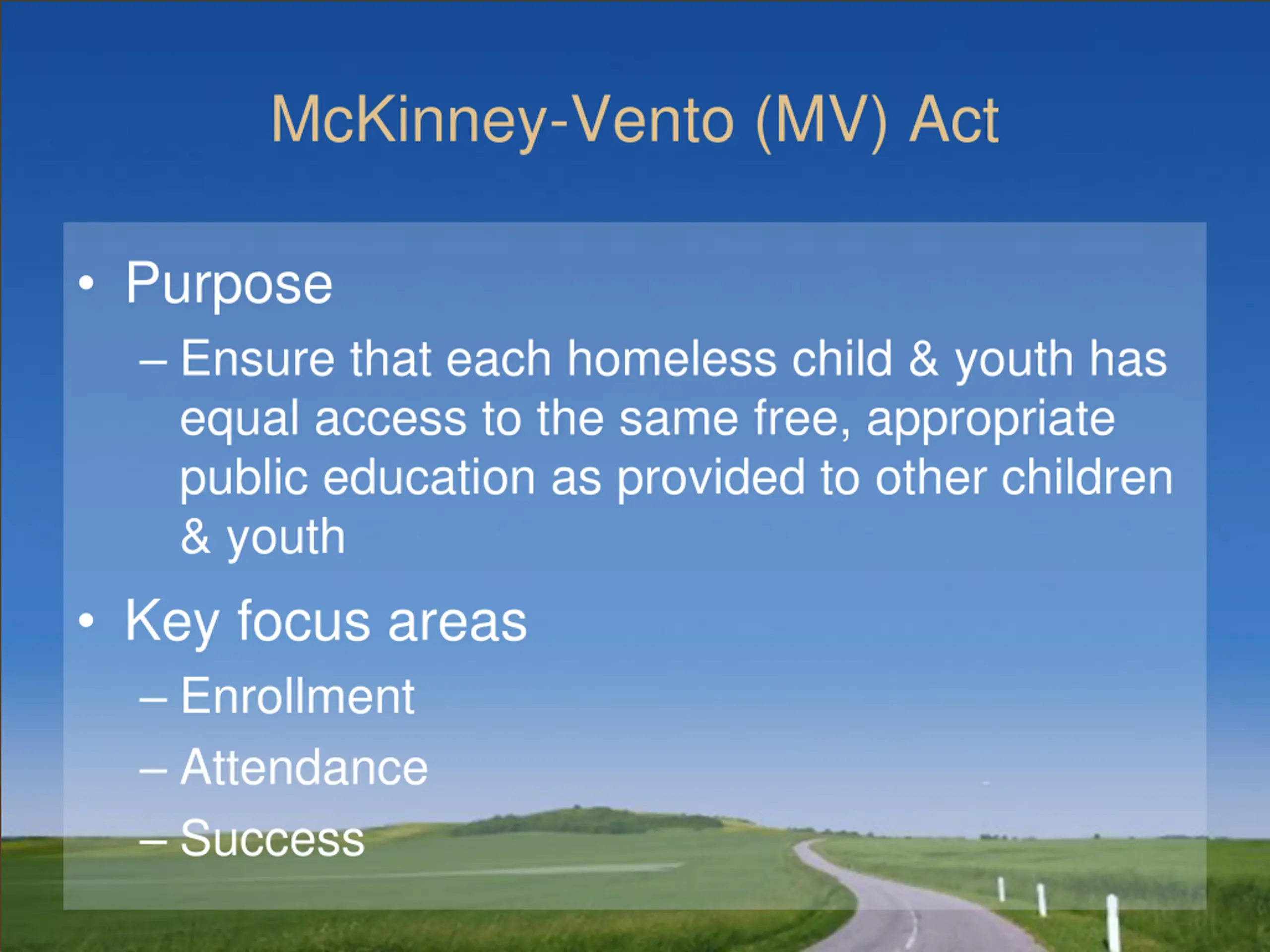 McKinney-Vento (MV) Act

• Purpose
– Ensure that each homeless child & youth has equal access to the same free, appropriate public education as provided to other children & youth

• Key focus areas
– Enrollment
– Attendance
– Success